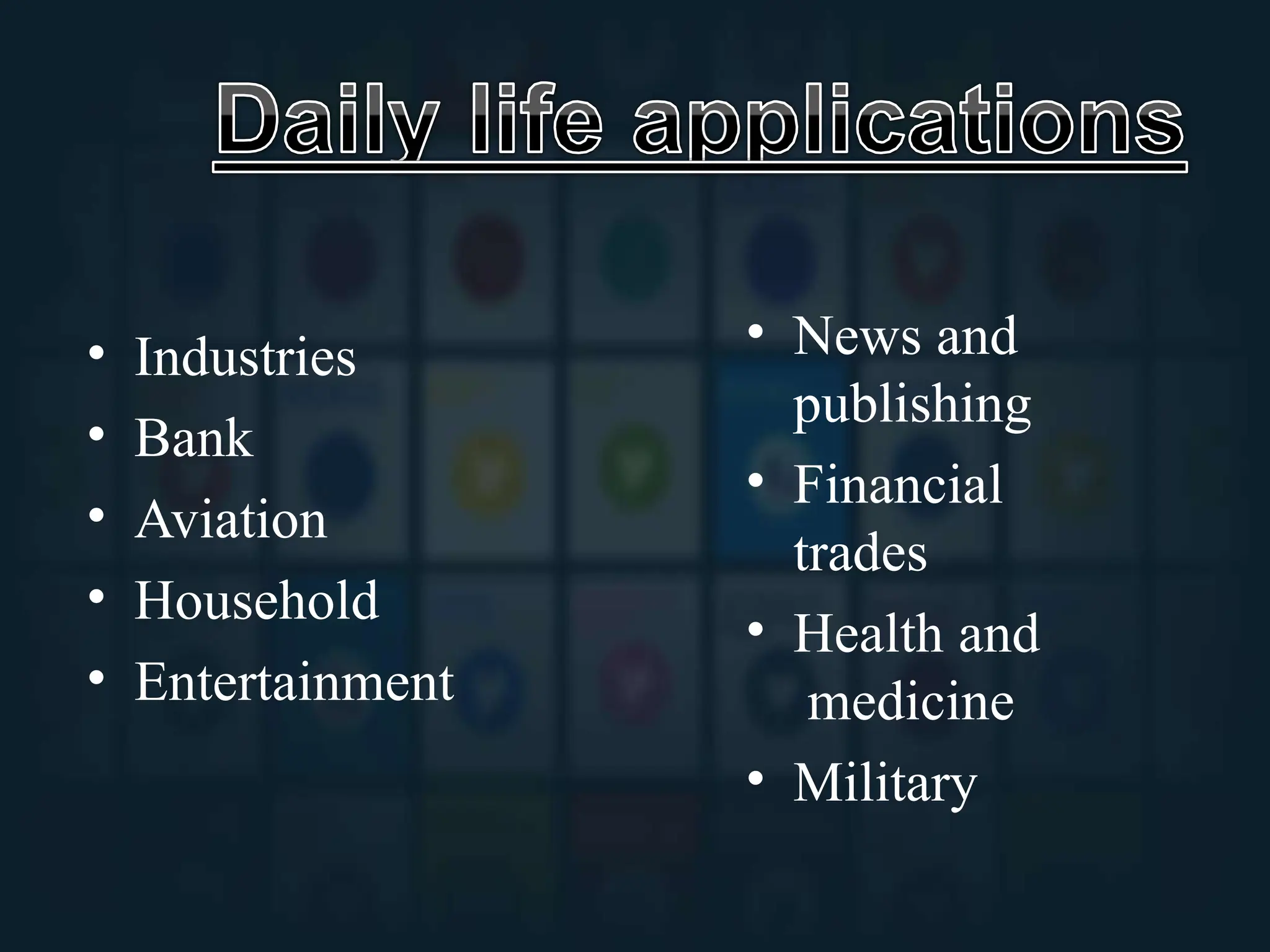 Daily life applications

• Industries
• Bank
• Aviation
• Household
• Entertainment

• News and publishing
• Financial trades
• Health and medicine
• Military